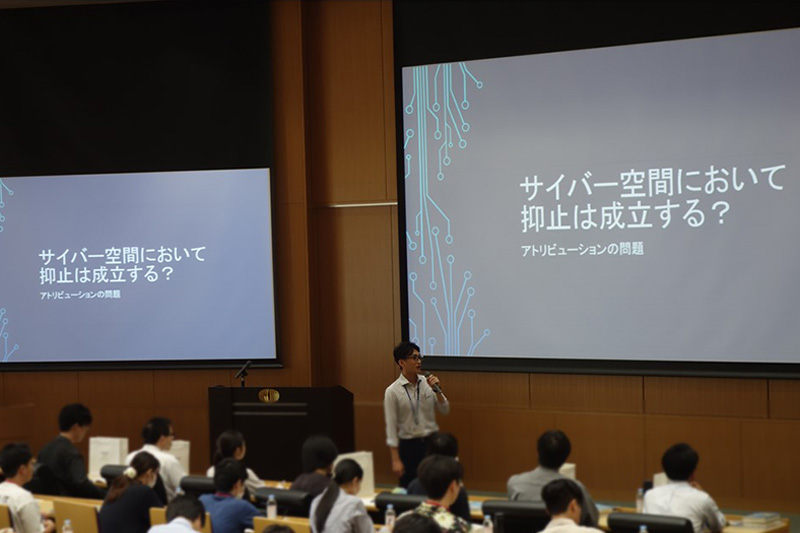 サイバー空間において
抑止は成立する？
アトリビューションの問題

サイバー空間において
抑止は成立する？
アトリビューションの問題